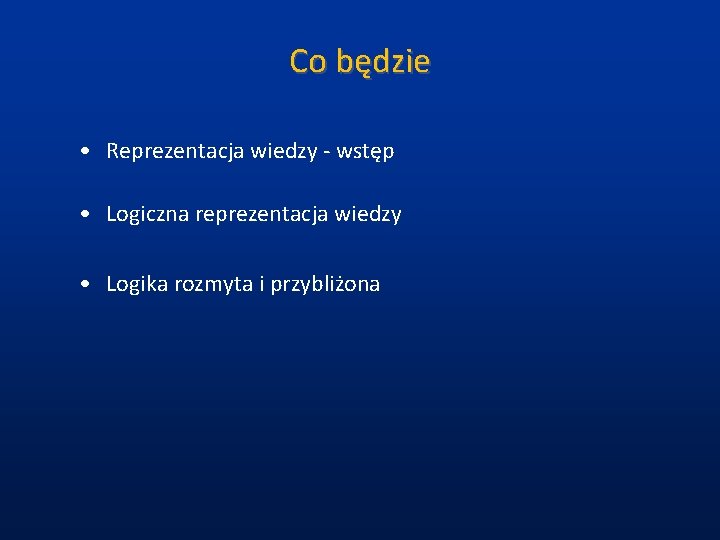 Co będzie

• Reprezentacja wiedzy - wstęp

• Logiczna reprezentacja wiedzy

• Logika rozmyta i przybliżona